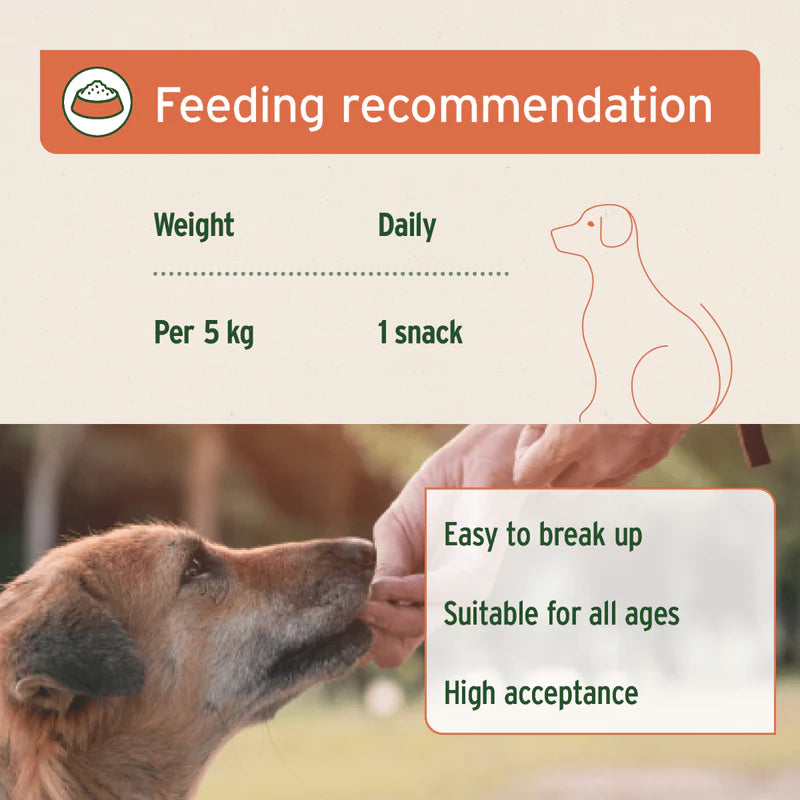 Feeding recommendation

| Weight | Daily |
|---|---|
| Per 5 kg | 1 snack |

Easy to break up

Suitable for all ages

High acceptance